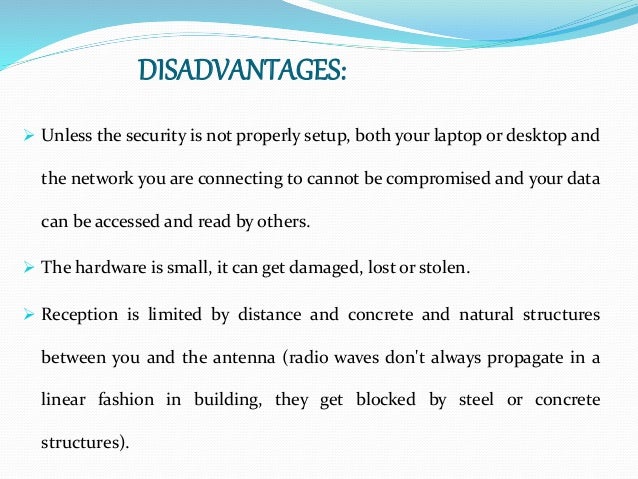 DISADVANTAGES:

➢ Unless the security is not properly setup, both your laptop or desktop and the network you are connecting to cannot be compromised and your data can be accessed and read by others.

➢ The hardware is small, it can get damaged, lost or stolen.

➢ Reception is limited by distance and concrete and natural structures between you and the antenna (radio waves don't always propagate in a linear fashion in building, they get blocked by steel or concrete structures).